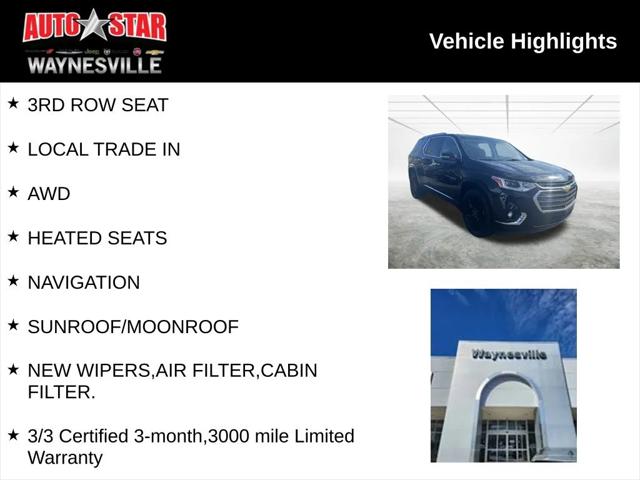 AUTO STAR
Jeep
WAYNESVILLE

Vehicle Highlights

★ 3RD ROW SEAT

★ LOCAL TRADE IN

★ AWD

★ HEATED SEATS

★ NAVIGATION

★ SUNROOF/MOONROOF

★ NEW WIPERS,AIR FILTER,CABIN FILTER.

★ 3/3 Certified 3-month,3000 mile Limited Warranty

Waynesville